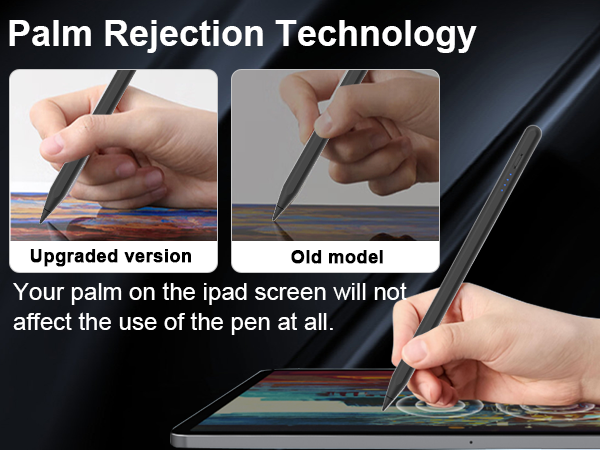 Palm Rejection Technology

Upgraded version

Old model

Your palm on the ipad screen will not affect the use of the pen at all.